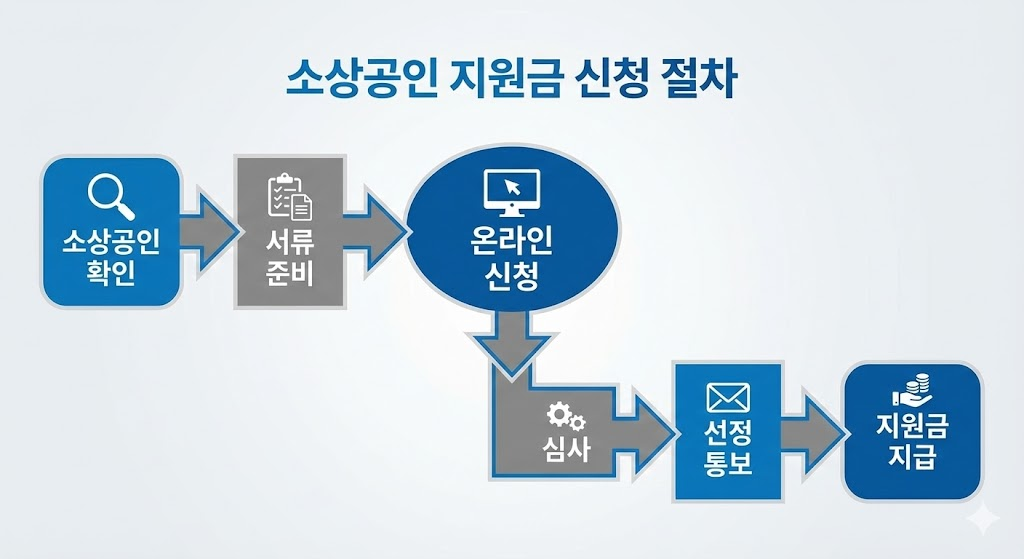 소상공인 지원금 신청 절차

소상공인 확인

서류 준비

온라인 신청

심사

선정 통보

지원금 지급